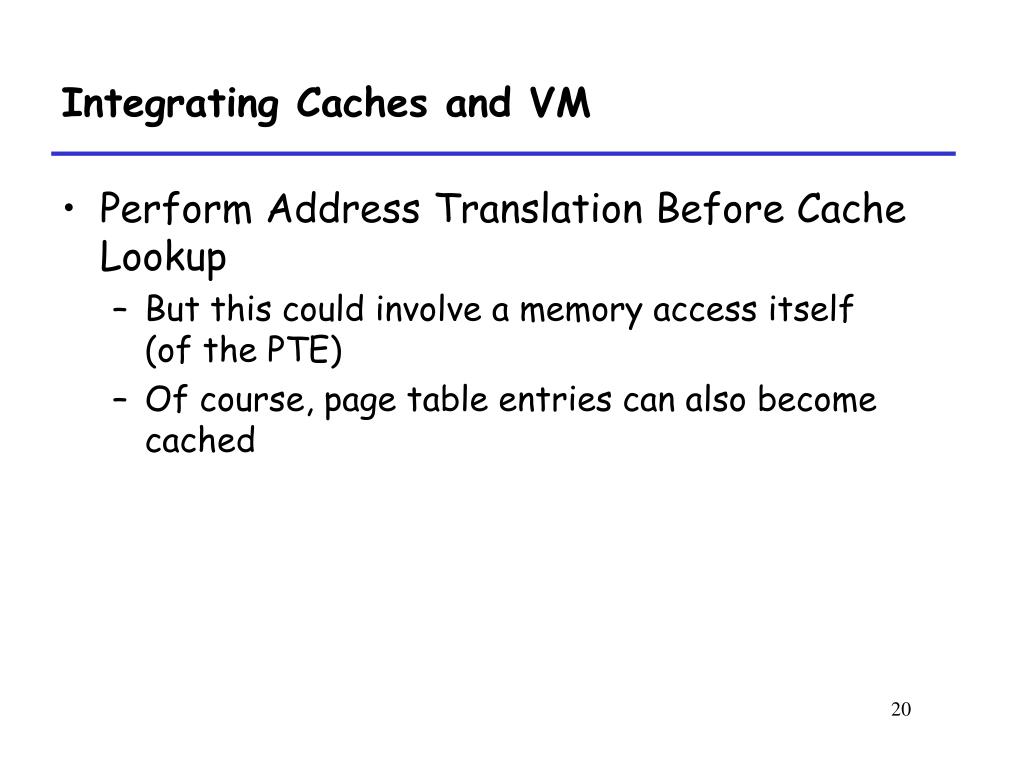 Integrating Caches and VM

• Perform Address Translation Before Cache Lookup
– But this could involve a memory access itself (of the PTE)
– Of course, page table entries can also become cached

20